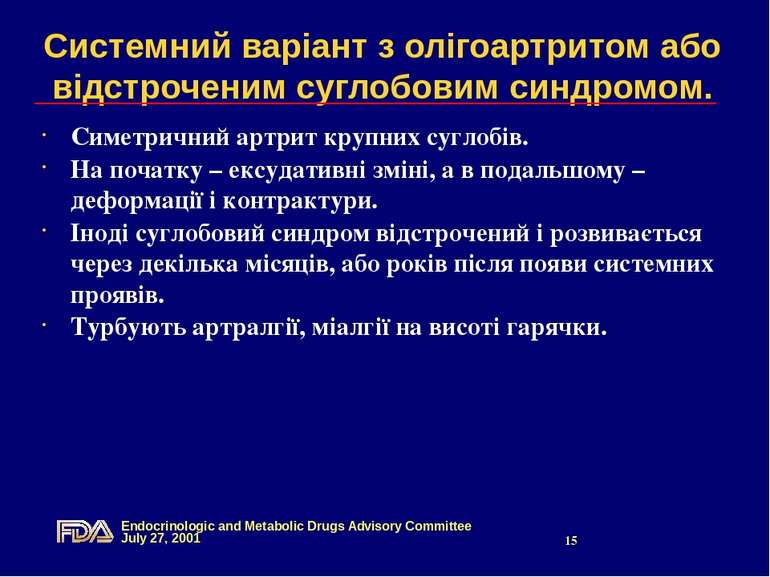 Системний варіант з олігоартритом або відстроченим суглобовим синдромом.

· Симетричний артрит крупних суглобів.
· На початку – ексудативні зміні, а в подальшому – деформації і контрактури.
· Іноді суглобовий синдром відстрочений і розвивається через декілька місяців, або років після появи системних проявів.
· Турбують артралгії, міалгії на висоті гарячки.

FDA Endocrinologic and Metabolic Drugs Advisory Committee July 27, 2001

15